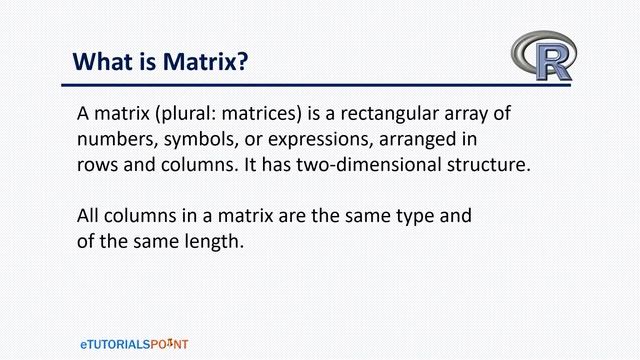 What is Matrix?

R

A matrix (plural: matrices) is a rectangular array of numbers, symbols, or expressions, arranged in rows and columns. It has two-dimensional structure.

All columns in a matrix are the same type and of the same length.

eTUTORIALSPOINT